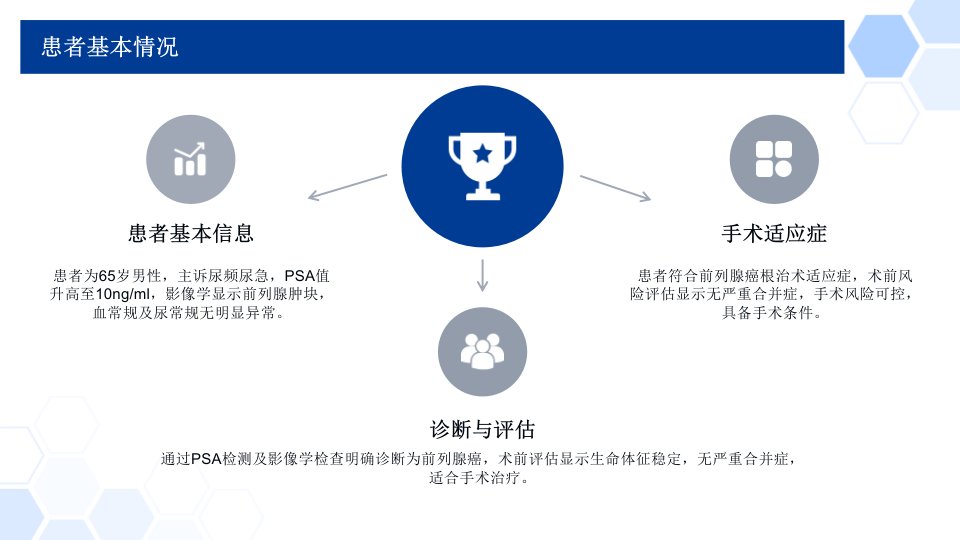 患者基本情况

患者基本信息

患者为65岁男性，主诉尿频尿急，PSA值升高至10ng/ml，影像学显示前列腺肿块，血常规及尿常规无明显异常。

手术适应症

患者符合前列腺癌根治术适应症，术前风险评估显示无严重合并症，手术风险可控，具备手术条件。

诊断与评估

通过PSA检测及影像学检查明确诊断为前列腺癌，术前评估显示生命体征稳定，无严重合并症，适合手术治疗。